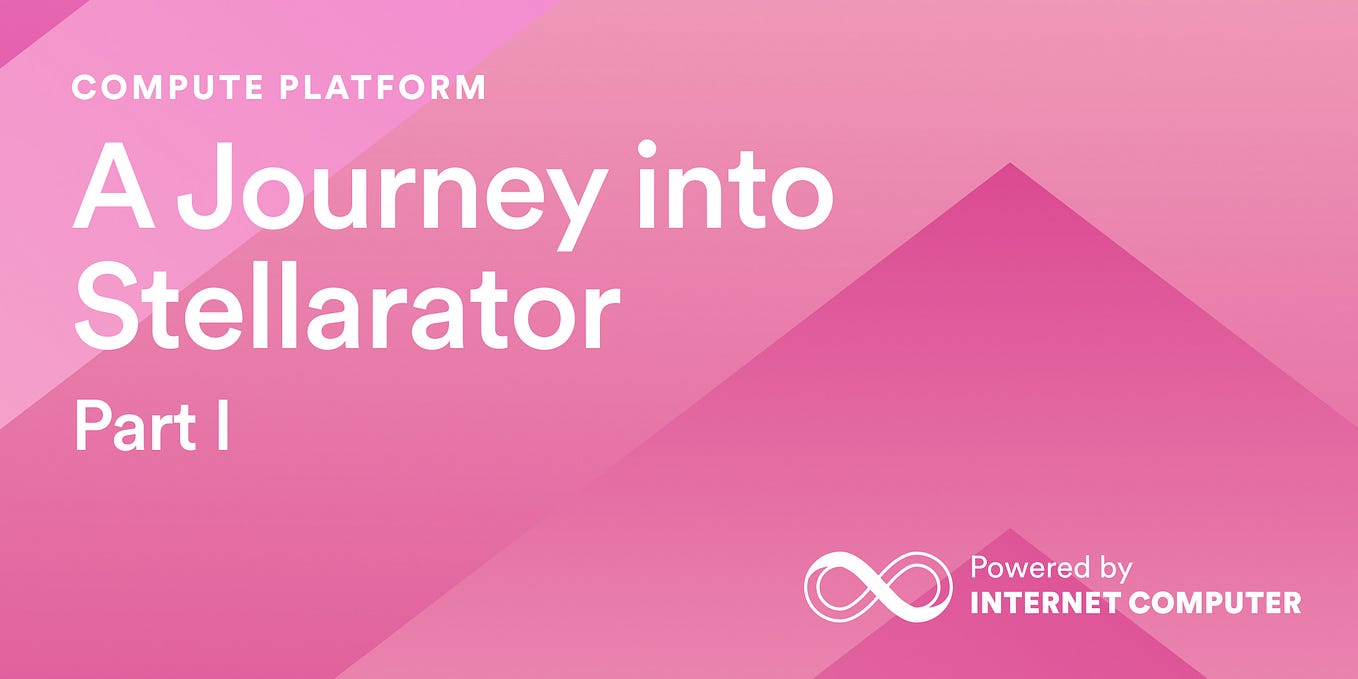 COMPUTE PLATFORM

A Journey into Stellarator

Part I

Powered by
INTERNET COMPUTER